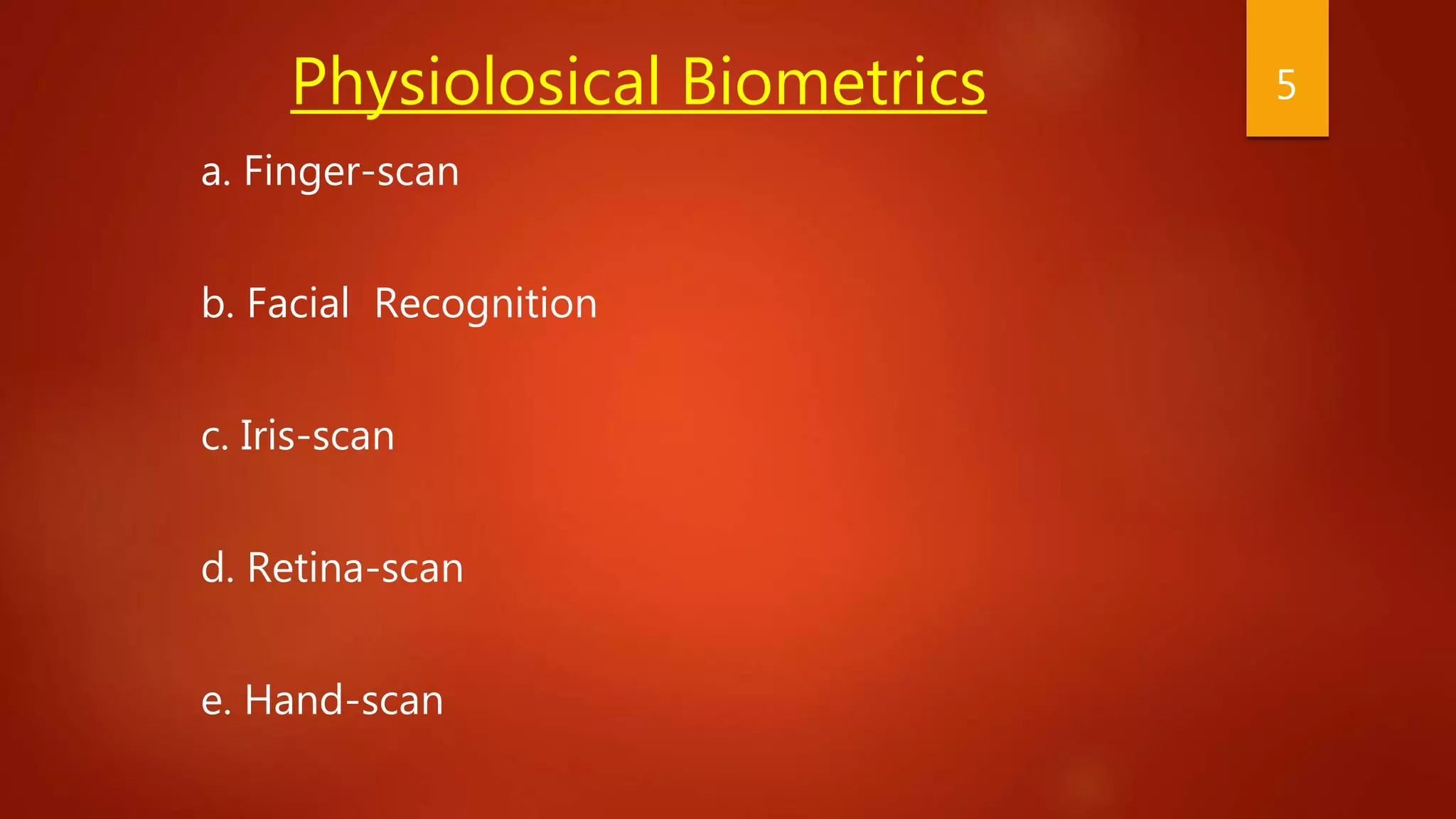 Physiolosical Biometrics

5

a. Finger-scan

b. Facial Recognition

c. Iris-scan

d. Retina-scan

e. Hand-scan